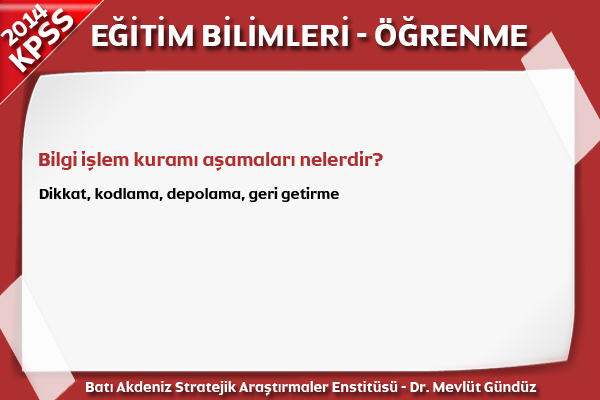 2014 KPSS

EĞİTİM BİLİMLERİ - ÖĞRENME

Bilgi işlem kuramı aşamaları nelerdir?

Dikkat, kodlama, depolama, geri getirme

Batı Akdeniz Stratejik Araştırmaler Enstitüsü - Dr. Mevlüt Gündüz